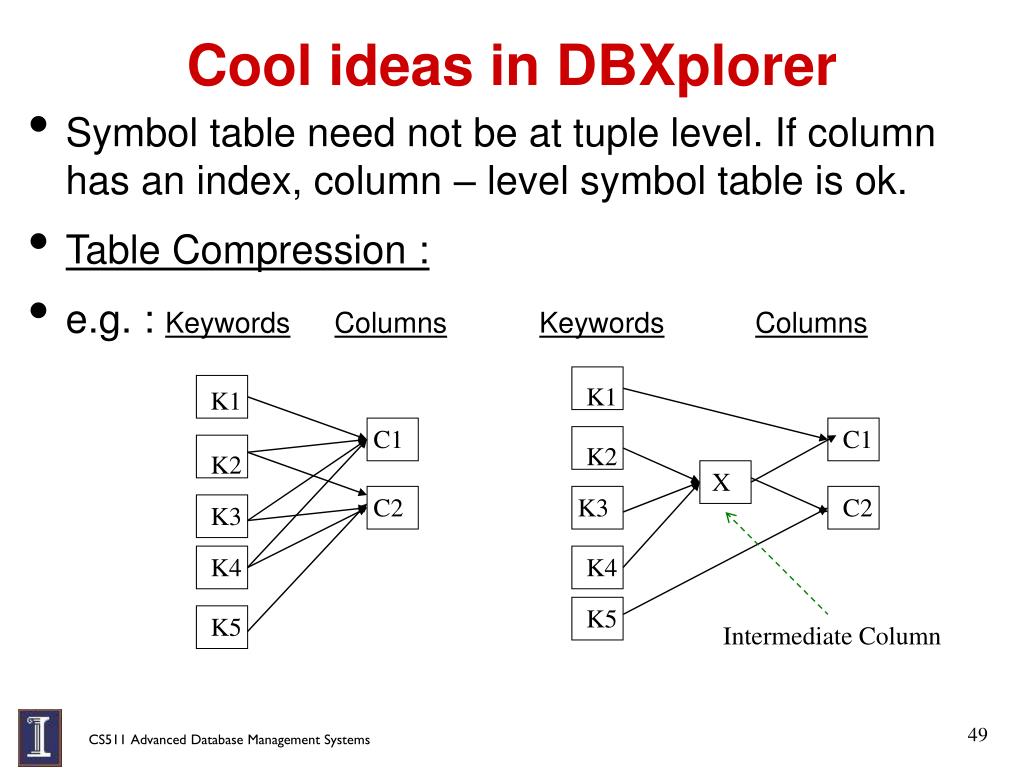 Cool ideas in DBXplorer

• Symbol table need not be at tuple level. If column has an index, column – level symbol table is ok.

• Table Compression :

• e.g. : Keywords Columns Keywords Columns

K1
K2
K3
K4
K5
C1
C2

K1
K2
K3
K4
K5
X
C1
C2
Intermediate Column

CS511 Advanced Database Management Systems

49